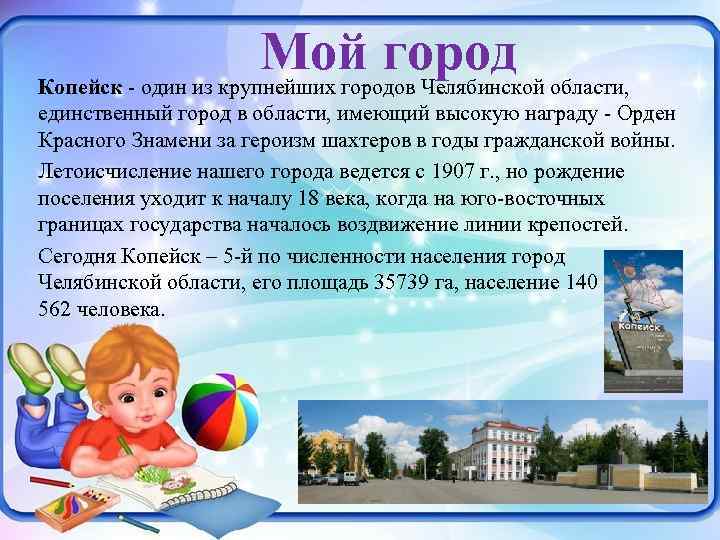 Мой город

Копейск - один из крупнейших городов Челябинской области, единственный город в области, имеющий высокую награду - Орден Красного Знамени за героизм шахтеров в годы гражданской войны.

Летоисчисление нашего города ведется с 1907 г., но рождение поселения уходит к началу 18 века, когда на юго-восточных границах государства началось воздвижение линии крепостей.

Сегодня Копейск – 5-й по численности населения город Челябинской области, его площадь 35739 га, население 140 562 человека.

Копейск